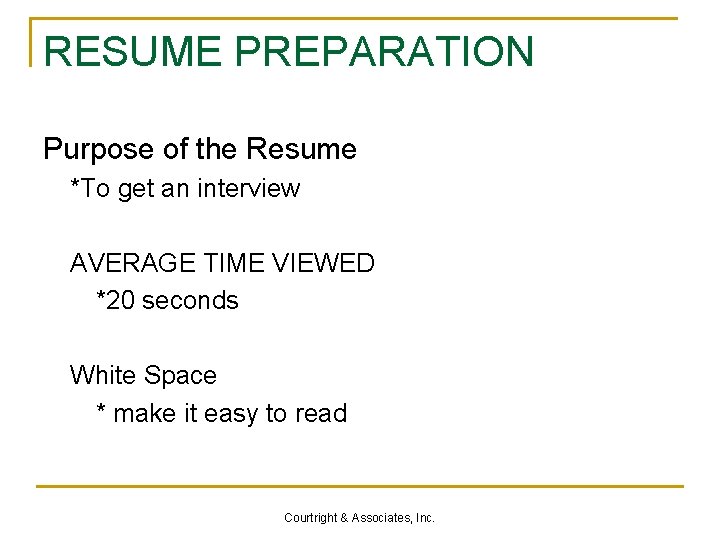 RESUME PREPARATION

Purpose of the Resume

*To get an interview

AVERAGE TIME VIEWED

*20 seconds

White Space

* make it easy to read

Courtright & Associates, Inc.